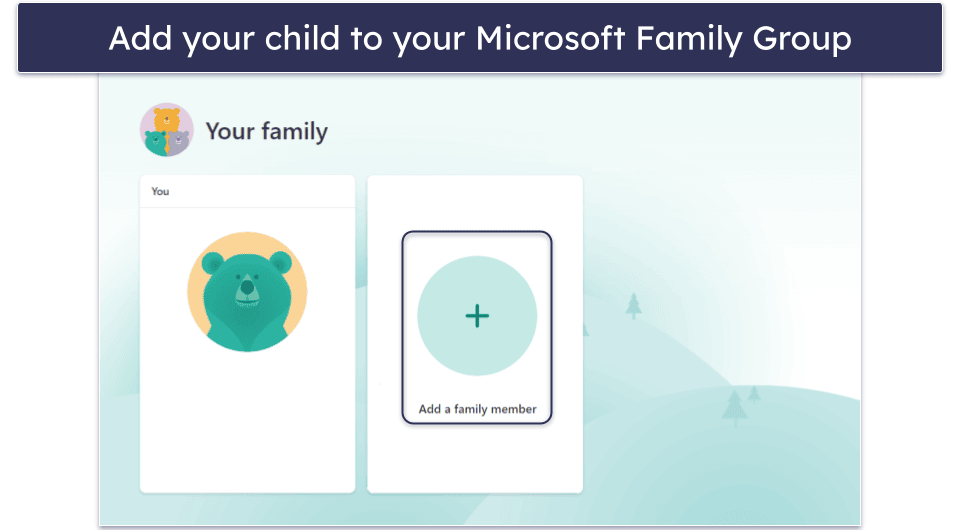 Add your child to your Microsoft Family Group

Your family

You

+

Add a family member